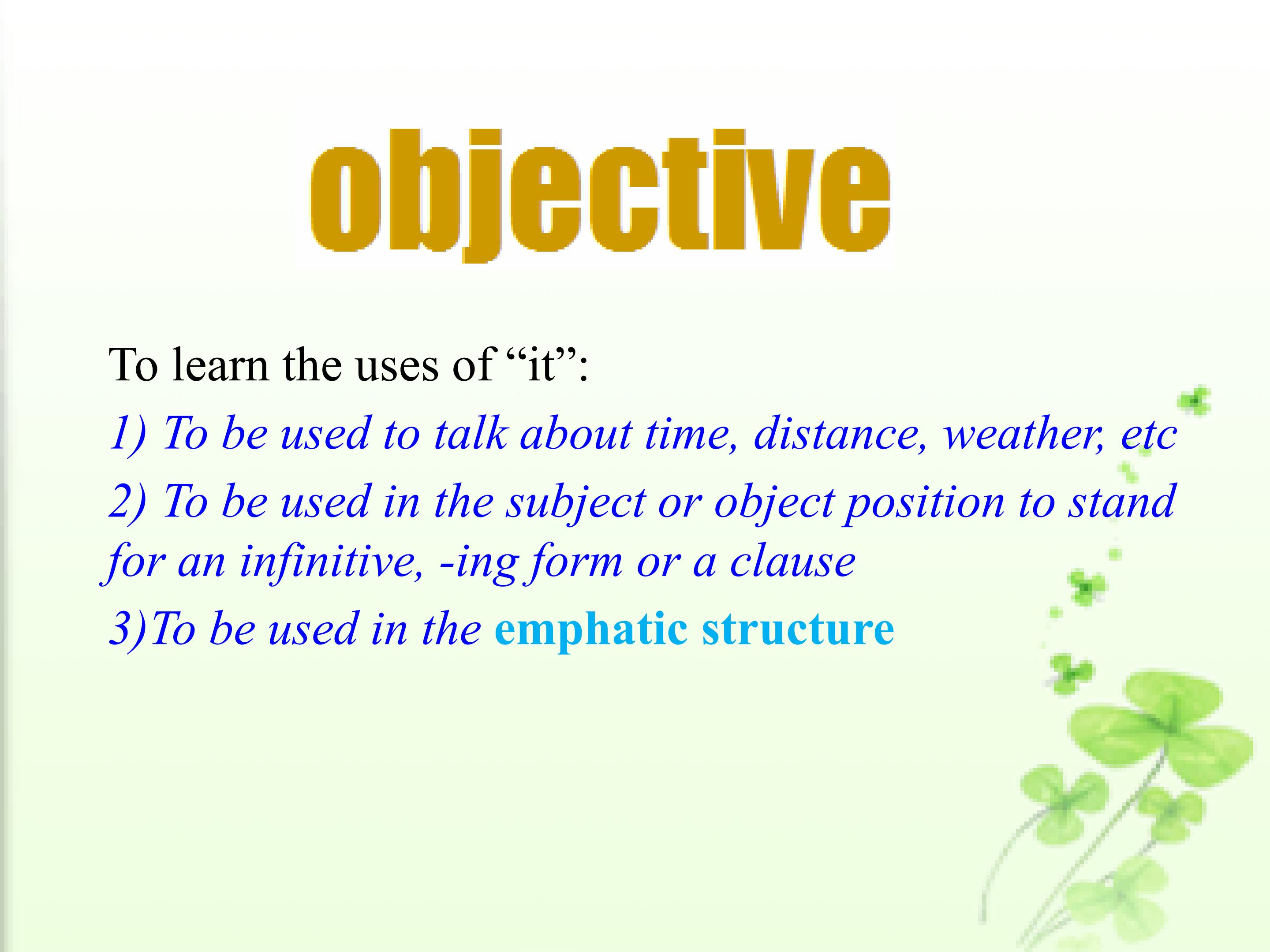 objective

To learn the uses of "it":

1) To be used to talk about time, distance, weather, etc

2) To be used in the subject or object position to stand for an infinitive, -ing form or a clause

3)To be used in the emphatic structure